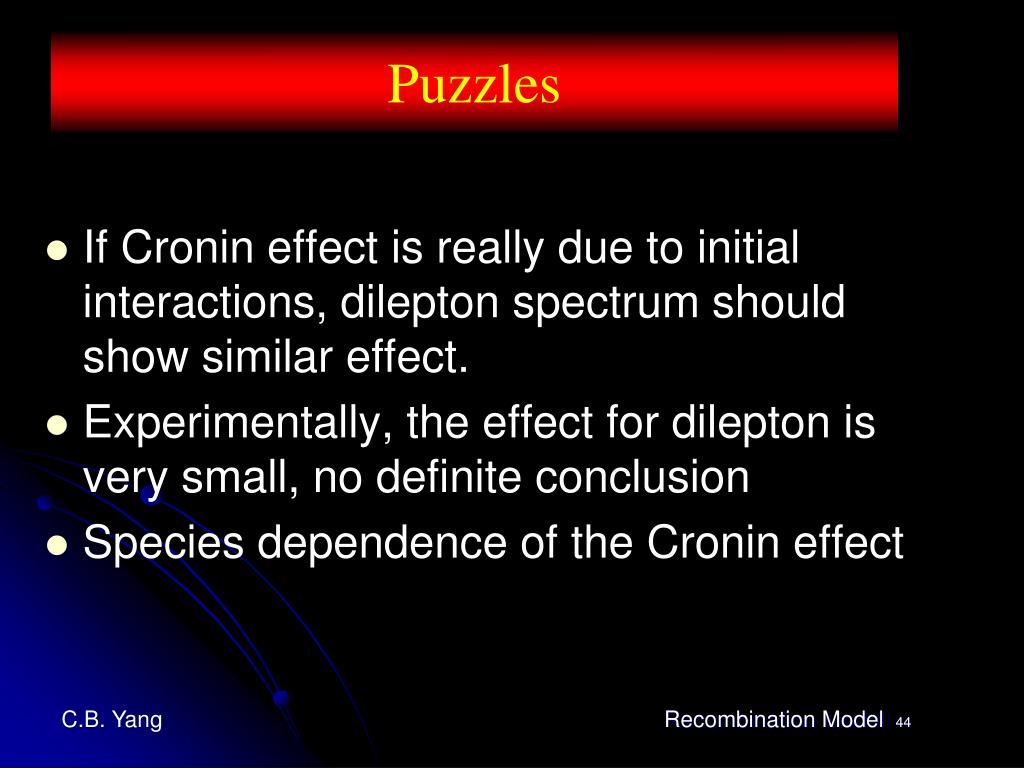 Puzzles

- If Cronin effect is really due to initial interactions, dilepton spectrum should show similar effect.
- Experimentally, the effect for dilepton is very small, no definite conclusion
- Species dependence of the Cronin effect

C.B. Yang

Recombination Model 44